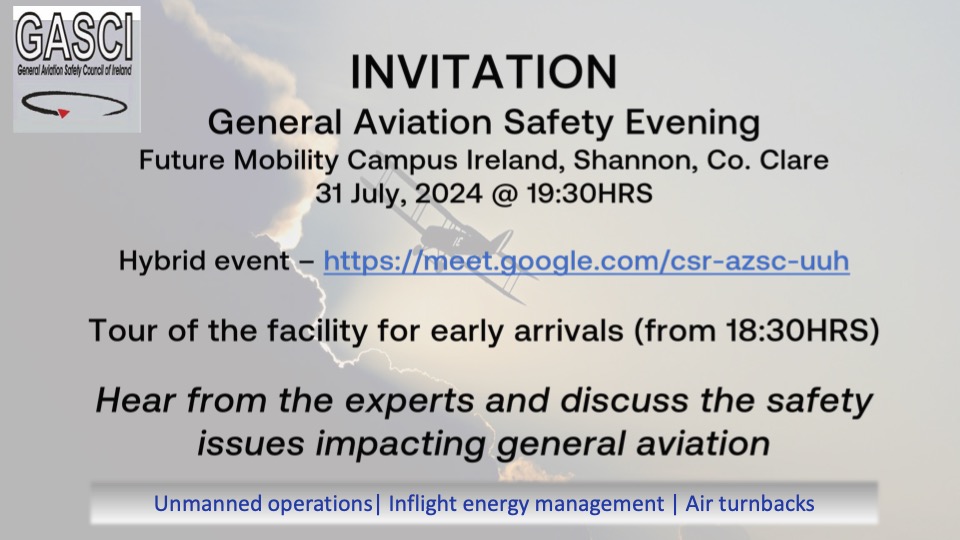 GASCI
General Aviation Safety Council of Ireland

INVITATION
General Aviation Safety Evening
Future Mobility Campus Ireland, Shannon, Co. Clare
31 July, 2024 @ 19:30HRS

Hybrid event – https://meet.google.com/csr-azsc-uuh

Tour of the facility for early arrivals (from 18:30HRS)

Hear from the experts and discuss the safety issues impacting general aviation

Unmanned operations| Inflight energy management | Air turnbacks